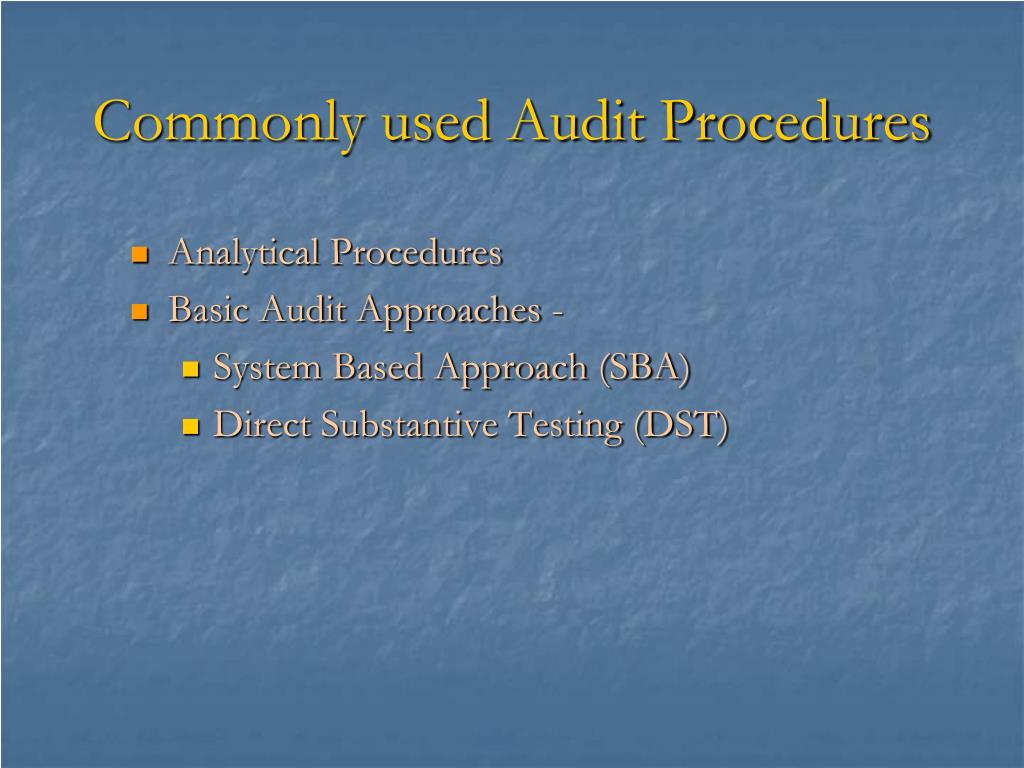 Commonly used Audit Procedures

- Analytical Procedures
- Basic Audit Approaches -
  - System Based Approach (SBA)
  - Direct Substantive Testing (DST)